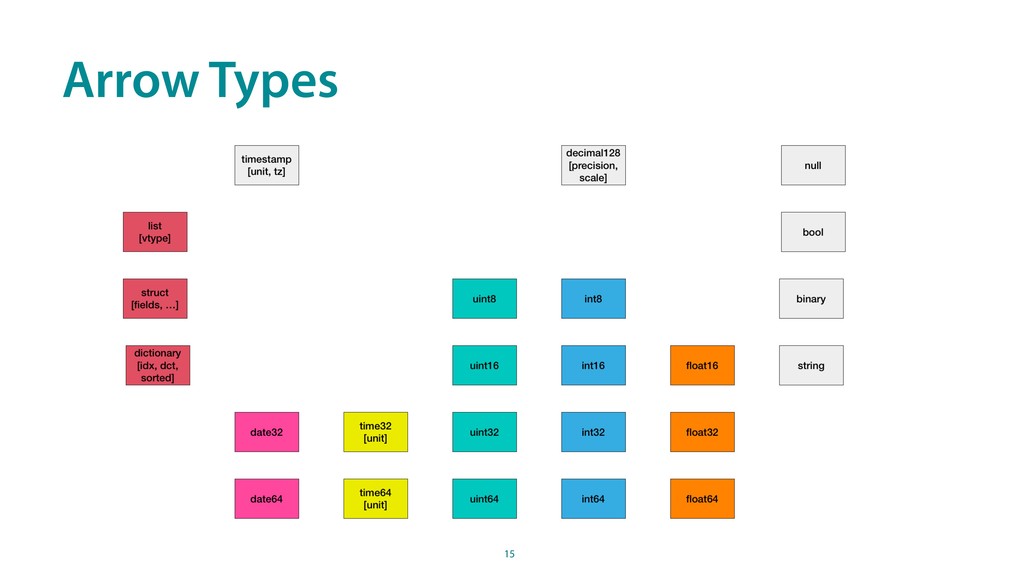 Arrow Types

timestamp [unit, tz]

decimal128 [precision, scale]

null

list [vtype]

bool

struct [fields, …]

uint8

int8

binary

dictionary [idx, dct, sorted]

uint16

int16

float16

string

date32

time32 [unit]

uint32

int32

float32

date64

time64 [unit]

uint64

int64

float64

15